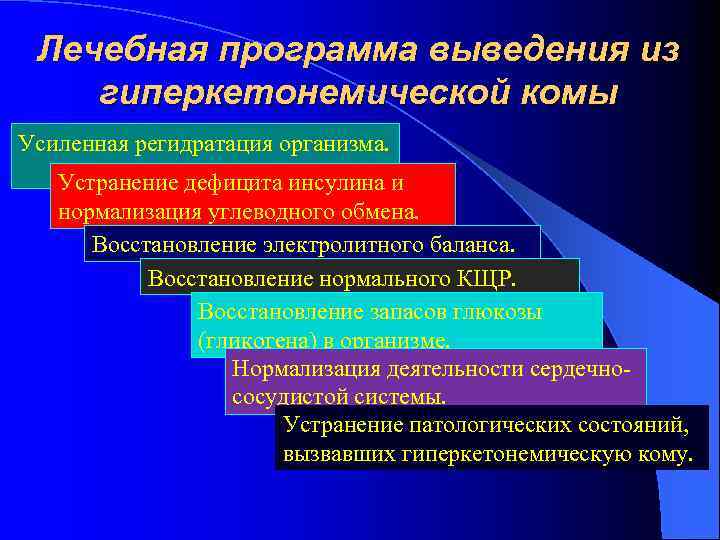 Лечебная программа выведения из гиперкетонемической комы

Усиленная регидратация организма.

Устранение дефицита инсулина и нормализация углеводного обмена.

Восстановление электролитного баланса.

Восстановление нормального КЩР.

Восстановление запасов глюкозы (гликогена) в организме.

Нормализация деятельности сердечно-сосудистой системы.

Устранение патологических состояний, вызвавших гиперкетонемическую кому.